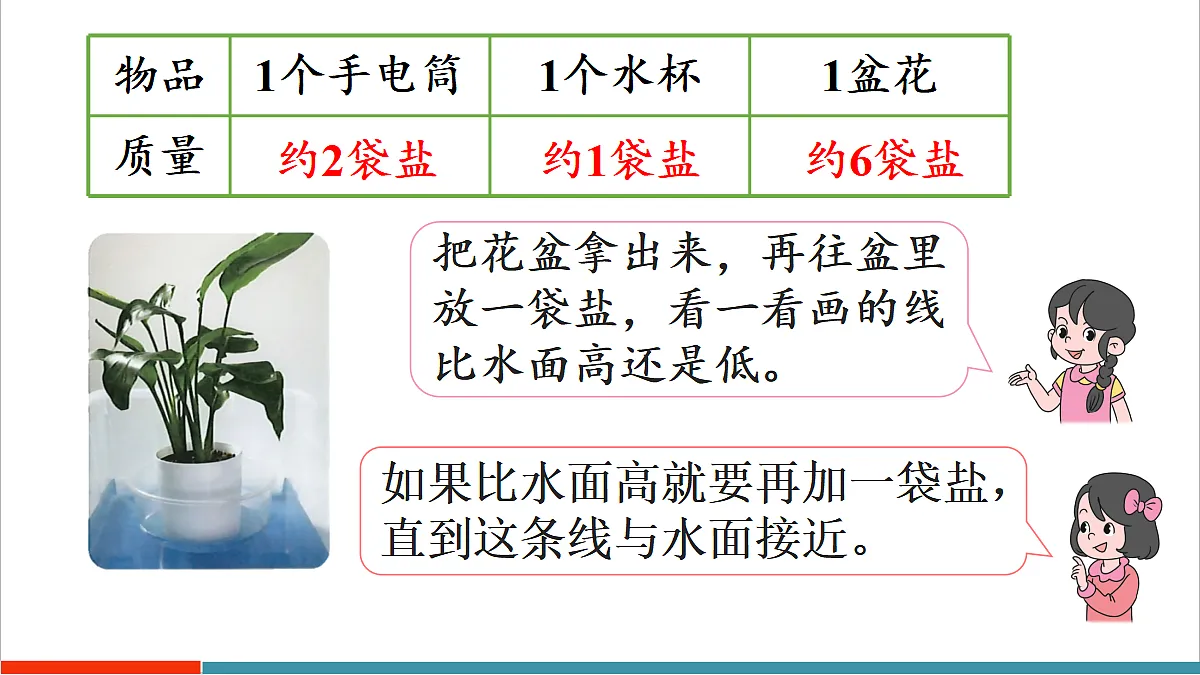 | 物品 | 1个手电筒 | 1个水杯 | 1盆花 |
|---|---|---|---|
| 质量 | 约2袋盐 | 约1袋盐 | 约6袋盐 |

把花盆拿出来，再往盆里放一袋盐，看一看画的线比水面高还是低。

如果比水面高就要再加一袋盐，直到这条线与水面接近。